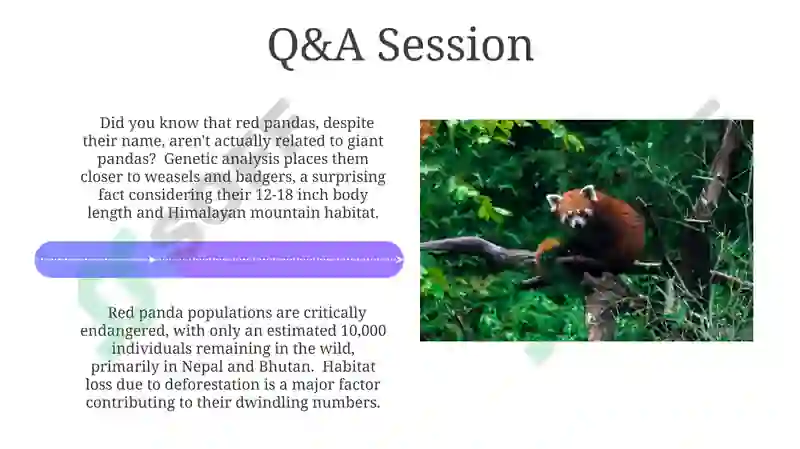 Q&A Session

Did you know that red pandas, despite their name, aren't actually related to giant pandas? Genetic analysis places them closer to weasels and badgers, a surprising fact considering their 12-18 inch body length and Himalayan mountain habitat.

Red panda populations are critically endangered, with only an estimated 10,000 individuals remaining in the wild, primarily in Nepal and Bhutan. Habitat loss due to deforestation is a major factor contributing to their dwindling numbers.